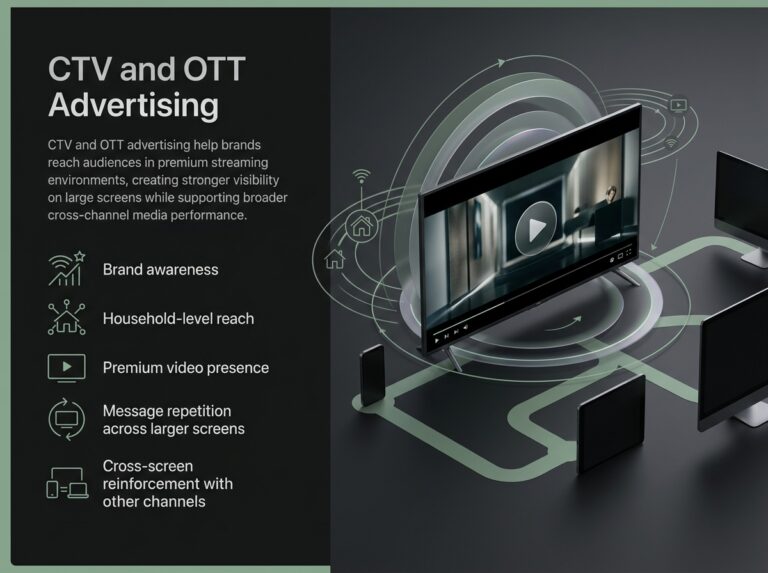 CTV and OTT Advertising

CTV and OTT advertising help brands reach audiences in premium streaming environments, creating stronger visibility on large screens while supporting broader cross-channel media performance.

Brand awareness

Household-level reach

Premium video presence

Message repetition across larger screens

Cross-screen reinforcement with other channels